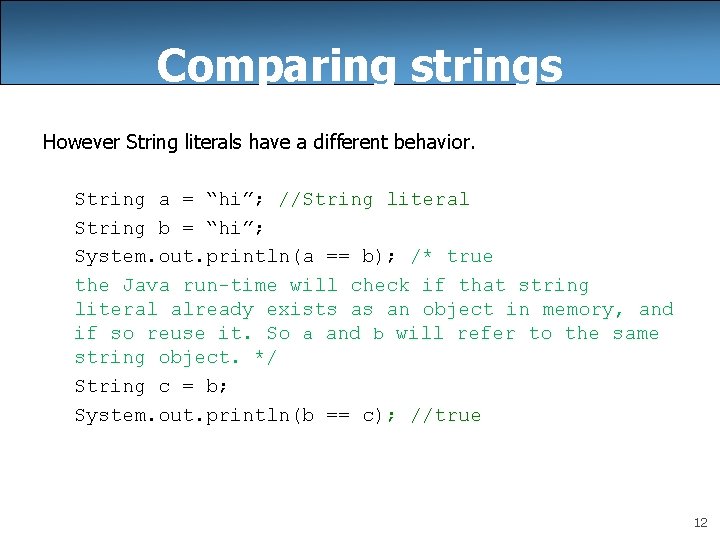 Comparing strings

However String literals have a different behavior.

String a = "hi"; //String literal
String b = "hi";
System.out.println(a == b); /* true
the Java run-time will check if that string
literal already exists as an object in memory, and
if so reuse it. So a and b will refer to the same
string object. */
String c = b;
System.out.println(b == c); //true

12